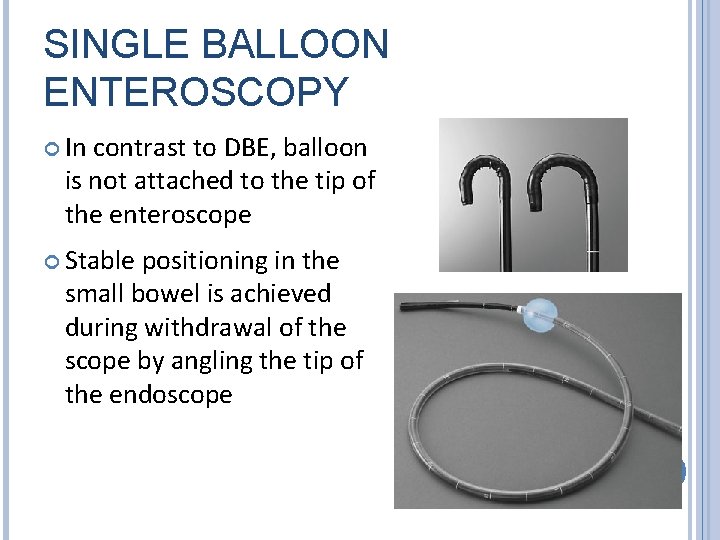 SINGLE BALLOON ENTEROSCOPY

In contrast to DBE, balloon is not attached to the tip of the enteroscope

Stable positioning in the small bowel is achieved during withdrawal of the scope by angling the tip of the endoscope